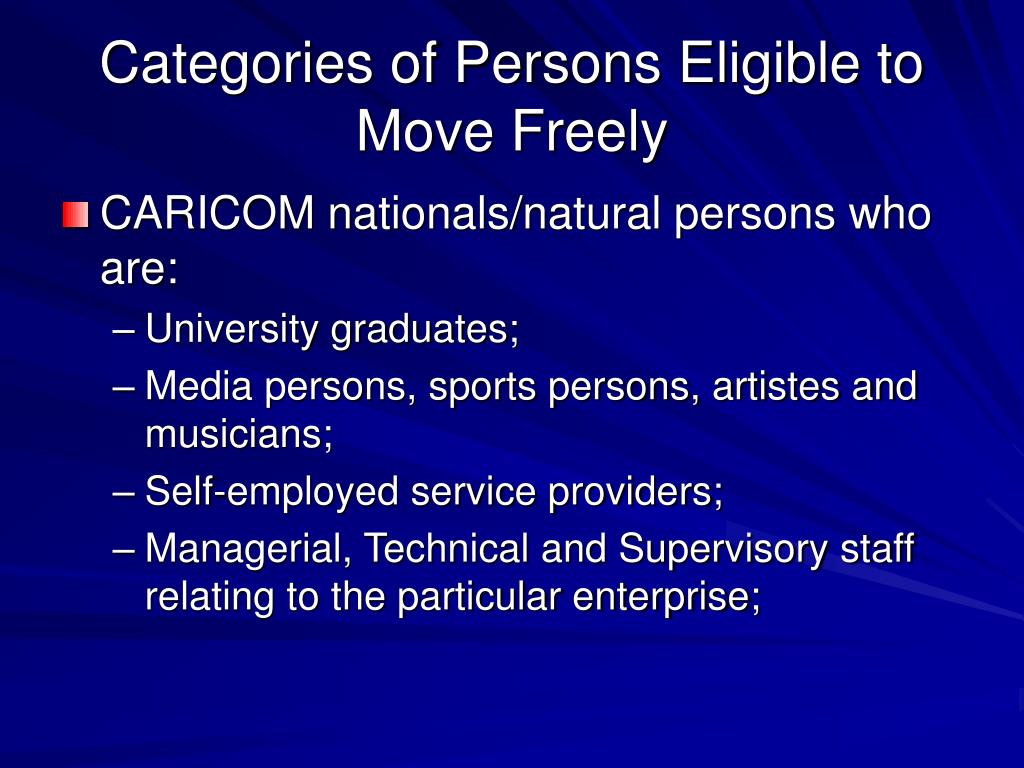 Categories of Persons Eligible to Move Freely

CARICOM nationals/natural persons who are:

– University graduates;
– Media persons, sports persons, artistes and musicians;
– Self-employed service providers;
– Managerial, Technical and Supervisory staff relating to the particular enterprise;